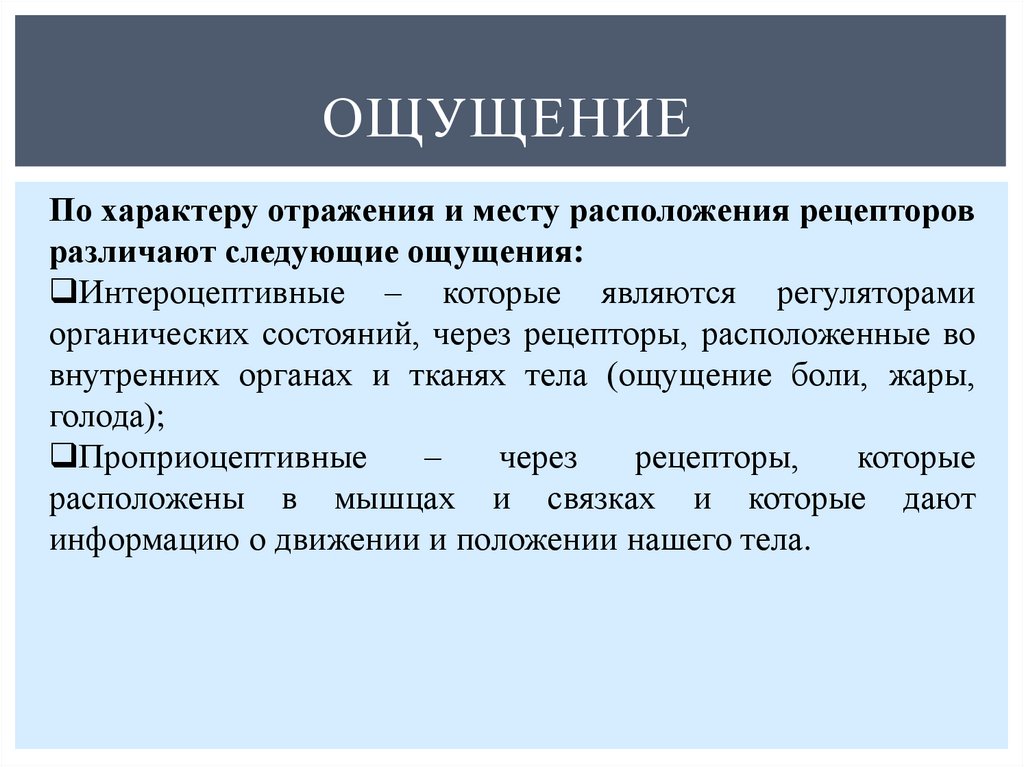 ОЩУЩЕНИЕ

По характеру отражения и месту расположения рецепторов различают следующие ощущения:

❑Интероцептивные – которые являются регуляторами органических состояний, через рецепторы, расположенные во внутренних органах и тканях тела (ощущение боли, жары, голода);

❑Проприоцептивные – через рецепторы, которые расположены в мышцах и связках и которые дают информацию о движении и положении нашего тела.